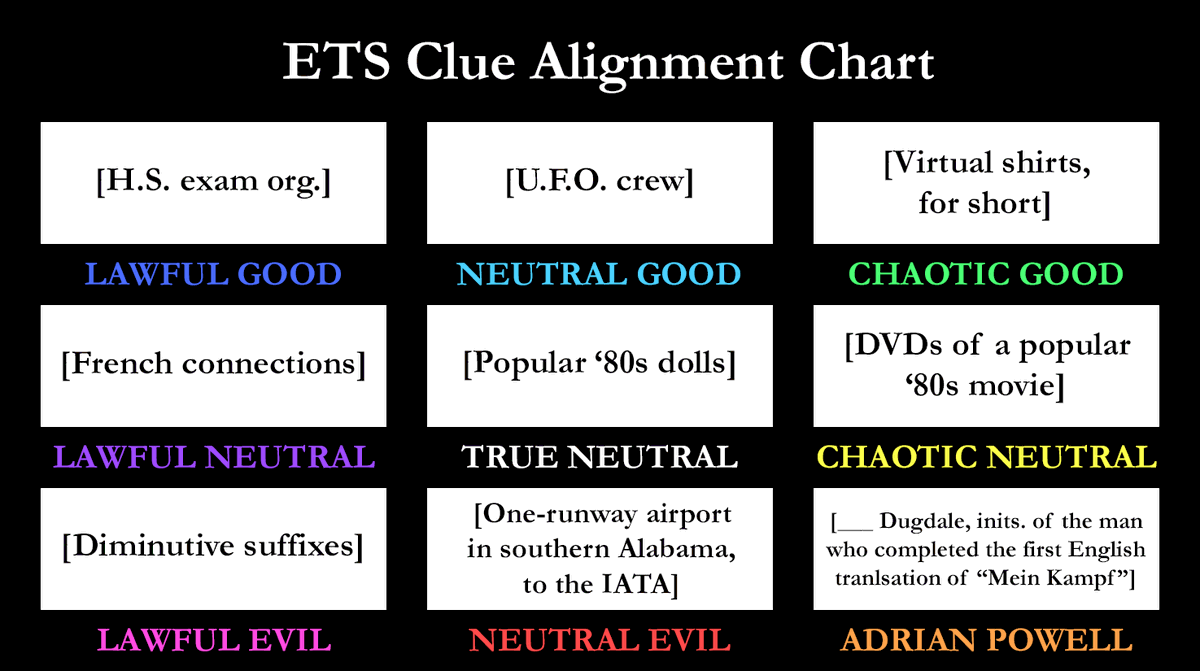 ETS Clue Alignment Chart

[H.S. exam org.]

LAWFUL GOOD

[U.F.O. crew]

NEUTRAL GOOD

[Virtual shirts, for short]

CHAOTIC GOOD

[French connections]

LAWFUL NEUTRAL

[Popular ‘80s dolls]

TRUE NEUTRAL

[DVDs of a popular ‘80s movie]

CHAOTIC NEUTRAL

[Diminutive suffixes]

LAWFUL EVIL

[One-runway airport in southern Alabama, to the IATA]

NEUTRAL EVIL

[___ Dugdale, inits. of the man who completed the first English tranlsation of “Mein Kampf”]

ADRIAN POWELL